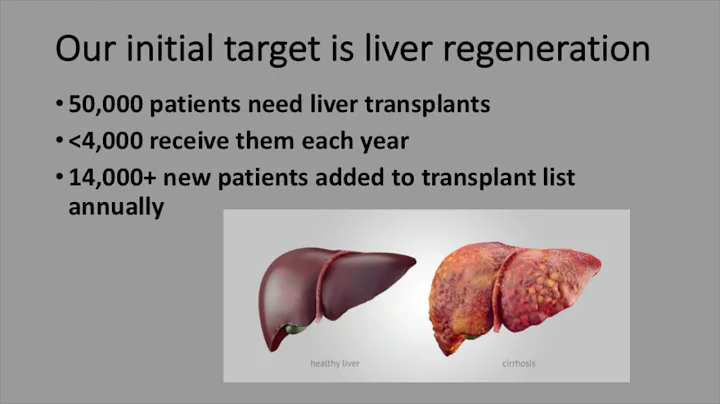 Our initial target is liver regeneration

• 50,000 patients need liver transplants
• <4,000 receive them each year
• 14,000+ new patients added to transplant list annually

healthy liver

cirrhosis